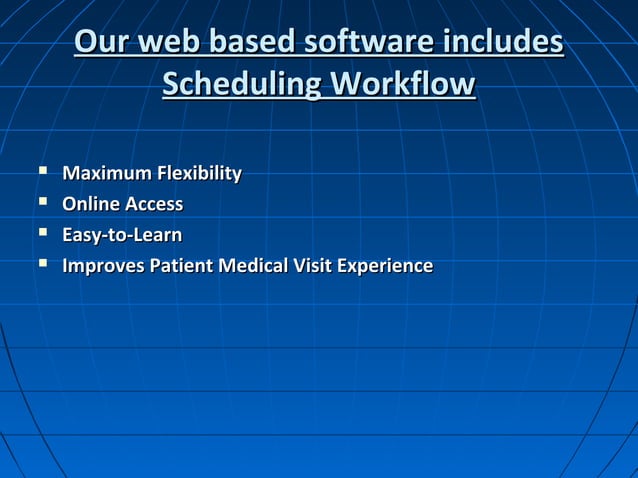 Our web based software includes Scheduling Workflow

- Maximum Flexibility
- Online Access
- Easy-to-Learn
- Improves Patient Medical Visit Experience